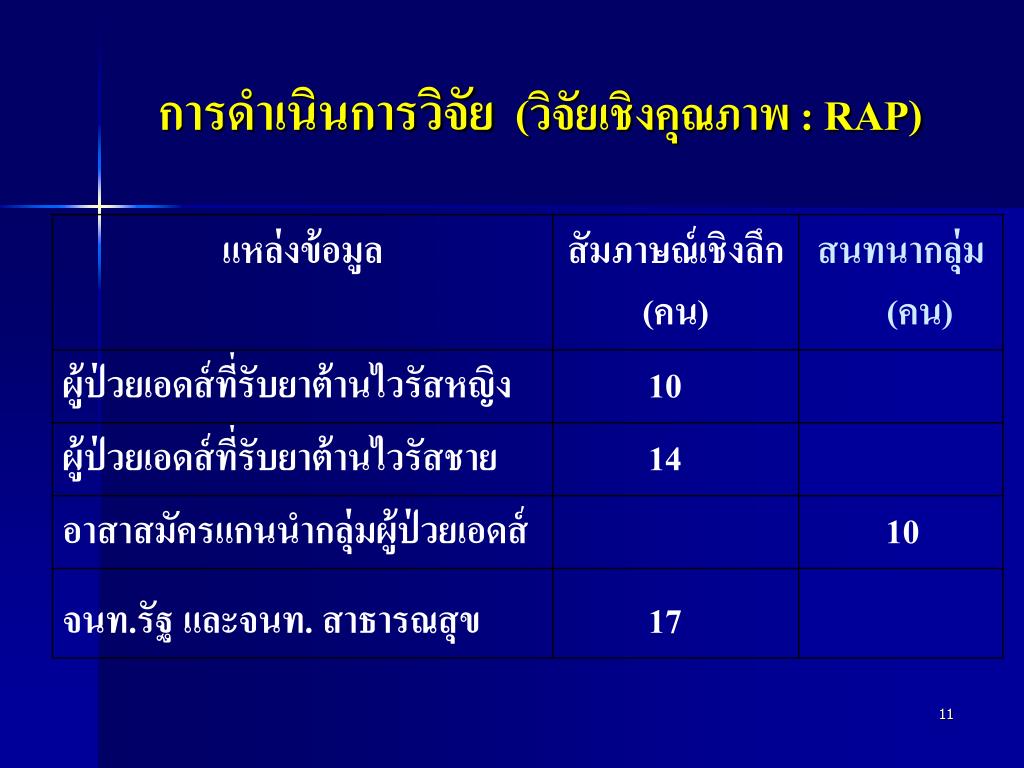 การดำเนินการวิจัย (วิจัยเชิงคุณภาพ : RAP)

| แหล่งข้อมูล | สัมภาษณ์เชิงลึก (คน) | สนทนากลุ่ม (คน) |
|---|---|---|
| ผู้ป่วยเอดส์ที่รับยาต้านไวรัสหญิง | 10 | |
| ผู้ป่วยเอดส์ที่รับยาต้านไวรัสชาย | 14 | |
| อาสาสมัครแกนนำกลุ่มผู้ป่วยเอดส์ | | 10 |
| จนท.รัฐ และจนท. สาธารณสุข | 17 | |

11